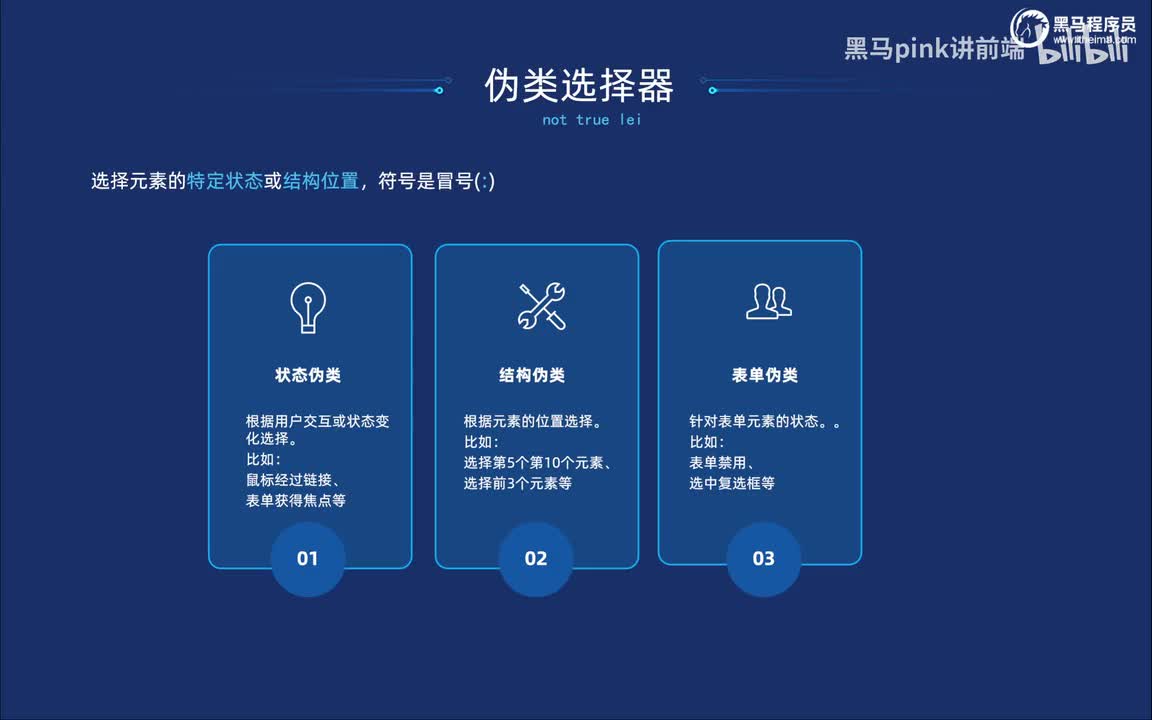 黑马程序员
www.itheima.com
黑马pink讲前端
bilibili

伪类选择器
not true lei

选择元素的特定状态或结构位置，符号是冒号(:)

状态伪类

根据用户交互或状态变化选择。
比如：
鼠标经过链接、
表单获得焦点等

01

结构伪类

根据元素的位置选择。
比如：
选择第5个第10个元素、
选择前3个元素等

02

表单伪类

针对表单元素的状态。。
比如：
表单禁用、
选中复选框等

03